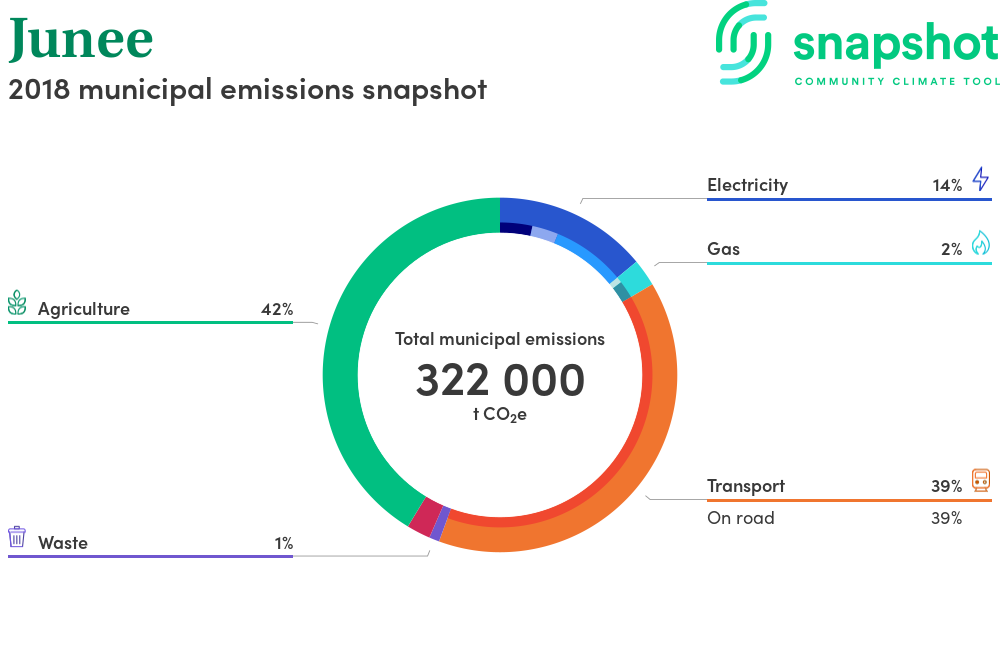 Junee
2018 municipal emissions snapshot

snapshot
COMMUNITY CLIMATE TOOL

Electricity 14%

Gas 2%

Agriculture 42%

Total municipal emissions
322 000
t $CO_2e$

Transport 39%
On road 39%

Waste 1%